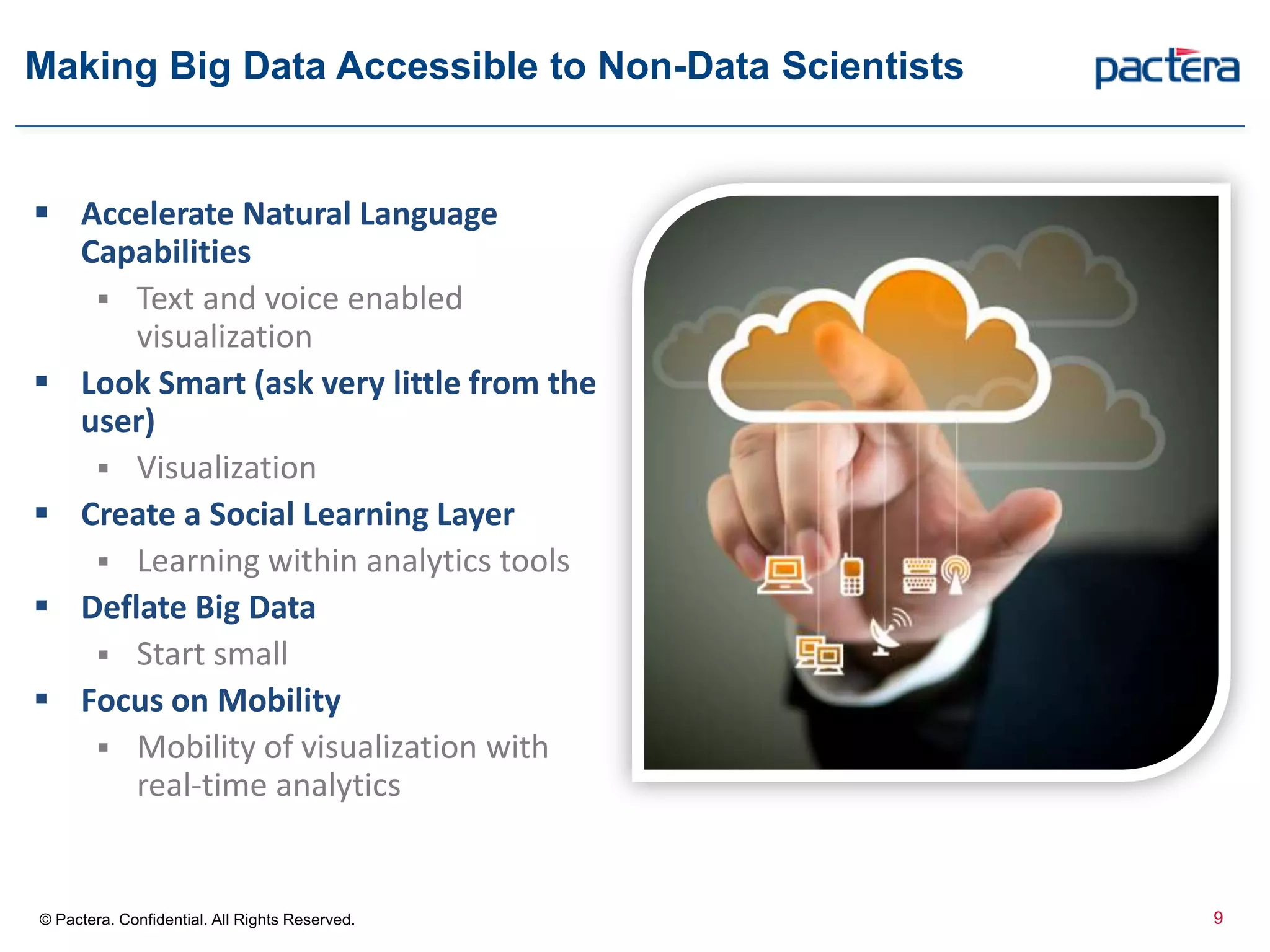 Making Big Data Accessible to Non-Data Scientists

pactera

▪ Accelerate Natural Language Capabilities
  ▪ Text and voice enabled visualization
▪ Look Smart (ask very little from the user)
  ▪ Visualization
▪ Create a Social Learning Layer
  ▪ Learning within analytics tools
▪ Deflate Big Data
  ▪ Start small
▪ Focus on Mobility
  ▪ Mobility of visualization with real-time analytics

© Pactera. Confidential. All Rights Reserved.

9